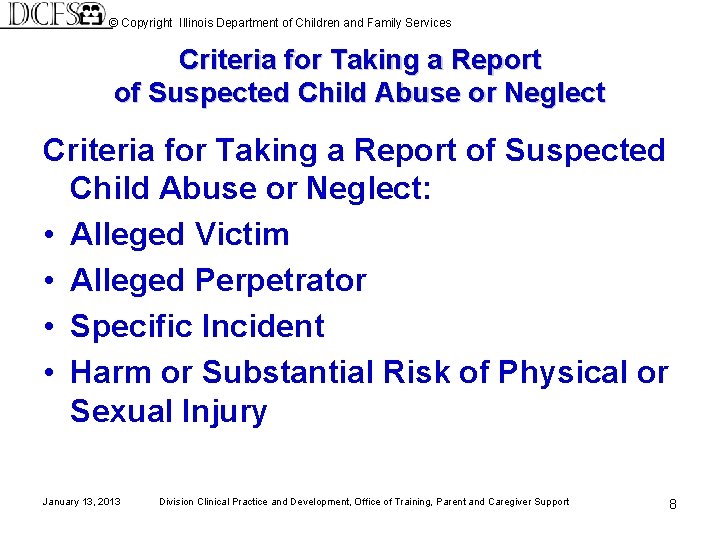 DCFS © Copyright Illinois Department of Children and Family Services

Criteria for Taking a Report of Suspected Child Abuse or Neglect

Criteria for Taking a Report of Suspected Child Abuse or Neglect:

• Alleged Victim
• Alleged Perpetrator
• Specific Incident
• Harm or Substantial Risk of Physical or Sexual Injury

January 13, 2013 Division Clinical Practice and Development, Office of Training, Parent and Caregiver Support 8